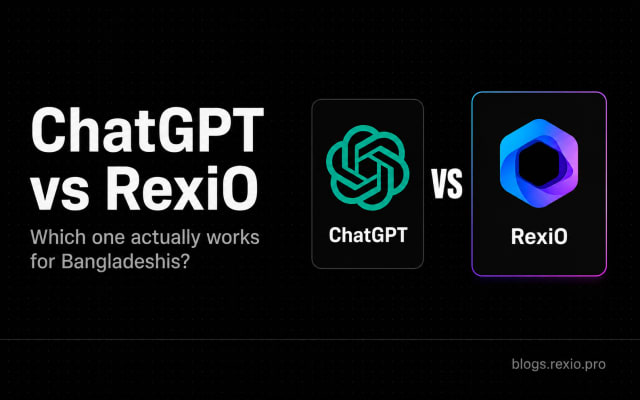 ChatGPT vs RexiO

Which one actually works for Bangladeshis?

ChatGPT

VS

RexiO

blogs.rexio.pro